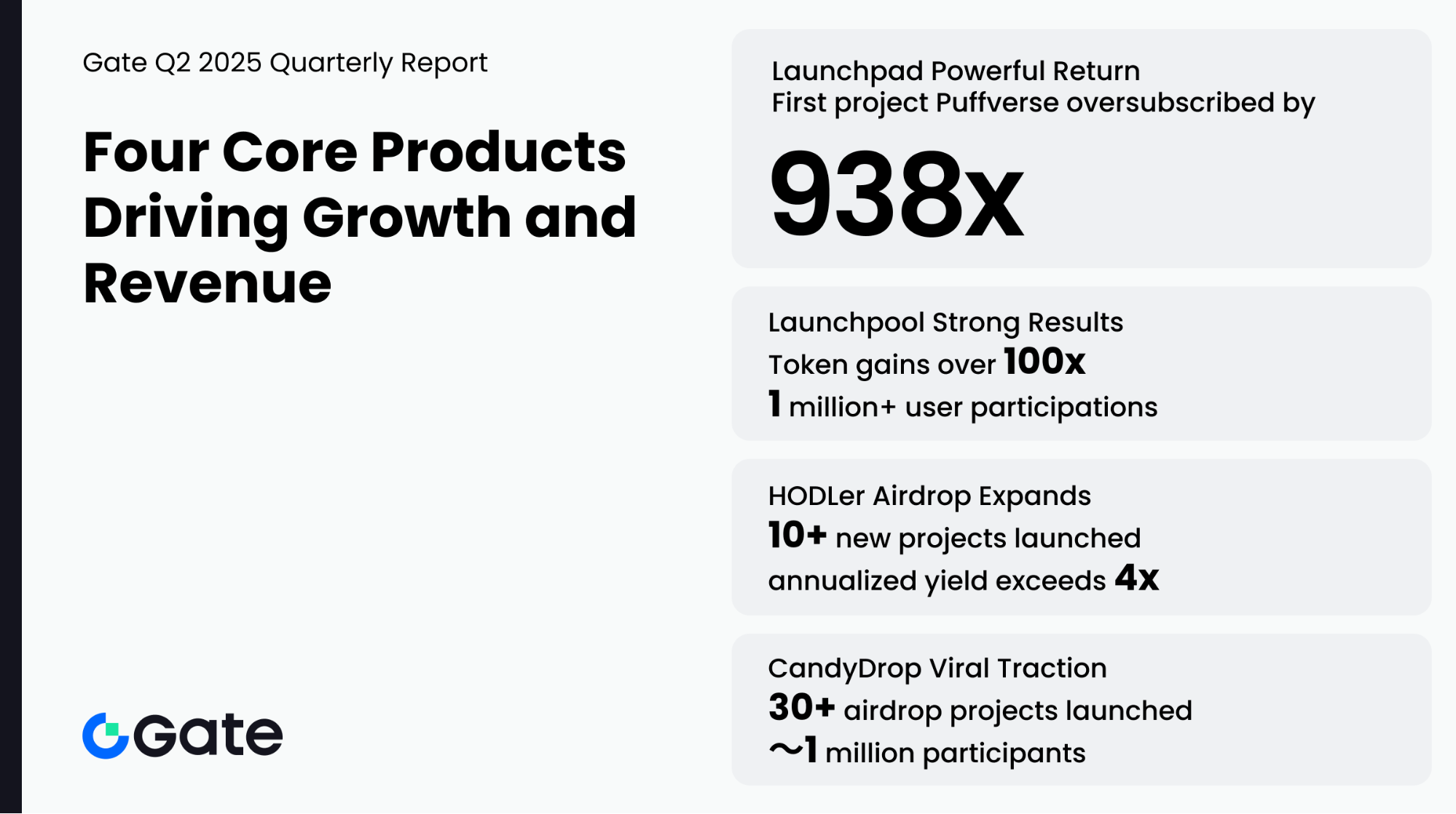 Gate Q2 2025 Quarterly Report

Four Core Products Driving Growth and Revenue

Gate

Launchpad Powerful Return
First project Puffverse oversubscribed by
938x

Launchpool Strong Results
Token gains over 100x
1 million+ user participations

HODLer Airdrop Expands
10+ new projects launched
annualized yield exceeds 4x

CandyDrop Viral Traction
30+ airdrop projects launched
~1 million participants